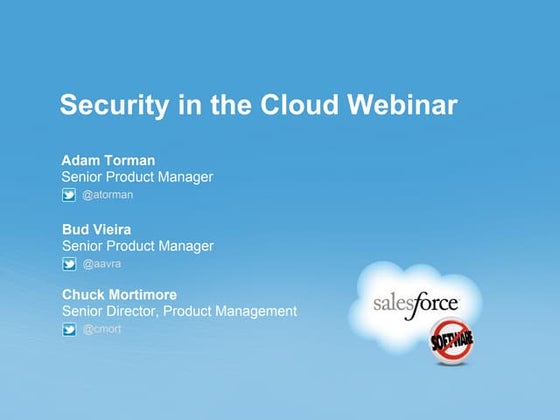 Security in the Cloud Webinar

Adam Torman
Senior Product Manager
@atorman

Bud Vieira
Senior Product Manager
@aavra

Chuck Mortimore
Senior Director, Product Management
@cmort

salesforce

SOFTWARE